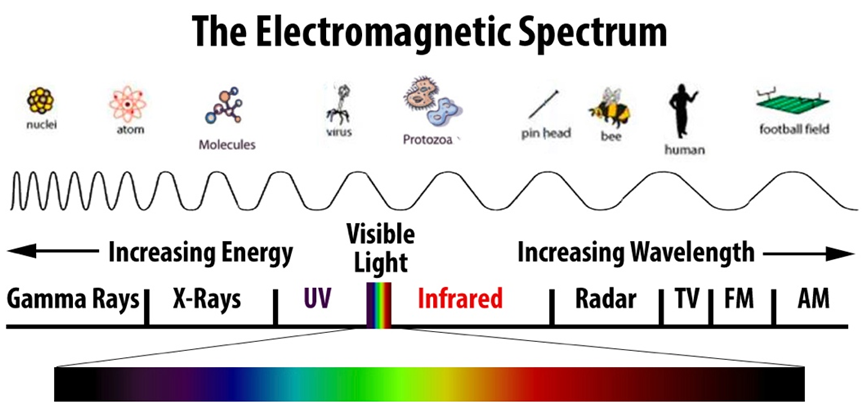 The Electromagnetic Spectrum

nuclei
atom
Molecules
virus
Protozoa
pin head
bee
human
football field

Increasing Energy
Visible Light
Increasing Wavelength

Gamma Rays
X-Rays
UV
Infrared
Radar
TV
FM
AM